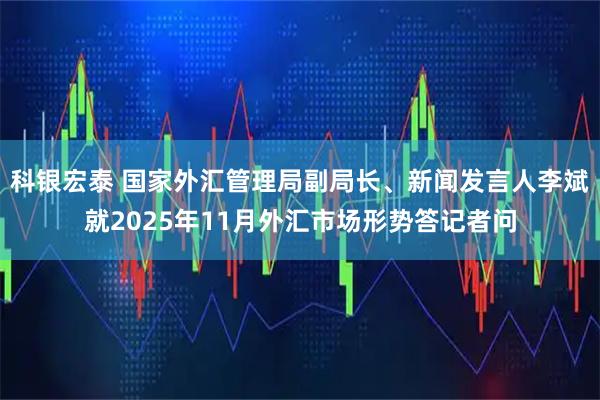 科银宏泰 国家外汇管理局副局长、新闻发言人李斌就2025年11月外汇市场形势答记者问